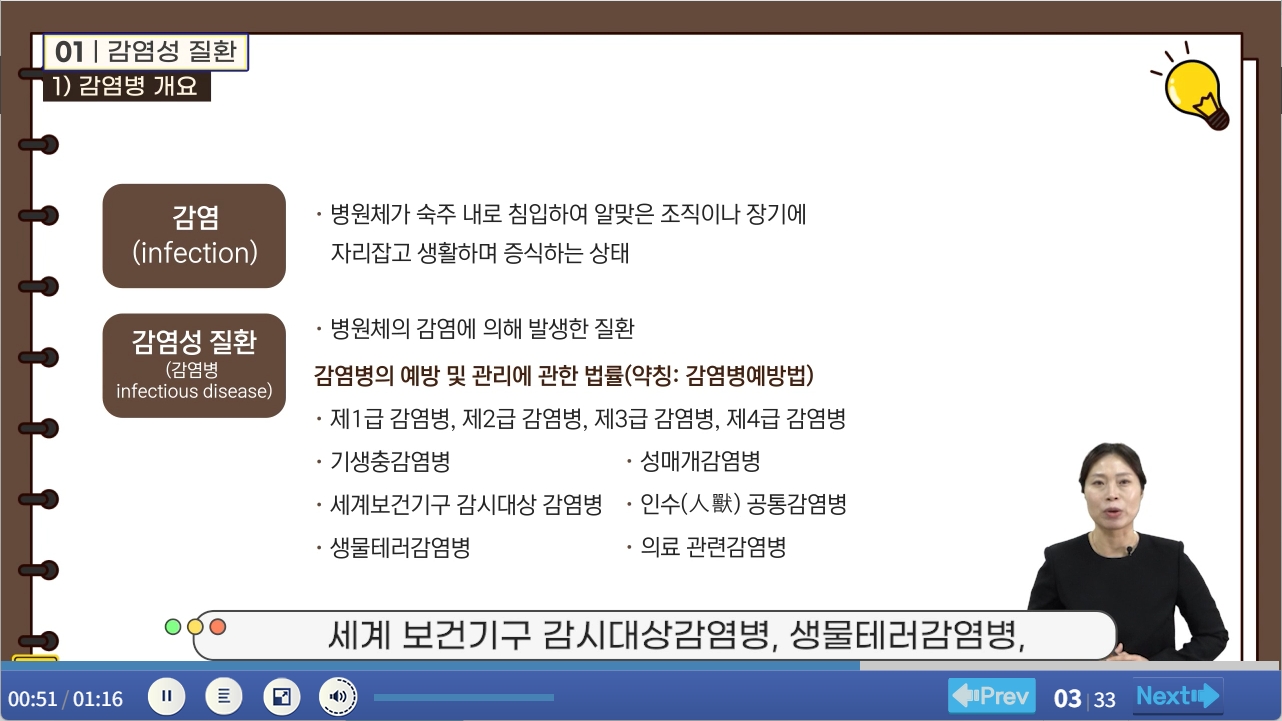 01 | 감염성 질환
1) 감염병 개요

감염
(infection)

· 병원체가 숙주 내로 침입하여 알맞은 조직이나 장기에 자리잡고 생활하며 증식하는 상태

감염성 질환
(감염병
infectious disease)

· 병원체의 감염에 의해 발생한 질환

감염병의 예방 및 관리에 관한 법률(약칭: 감염병예방법)

· 제1급 감염병, 제2급 감염병, 제3급 감염병, 제4급 감염병

· 기생충감염병
· 세계보건기구 감시대상 감염병
· 생물테러감염병

· 성매개감염병
· 인수(人獸) 공통감염병
· 의료 관련감염병

세계 보건기구 감시대상감염병, 생물테러감염병,

00:51 / 01:16

Prev 03 | 33 Next